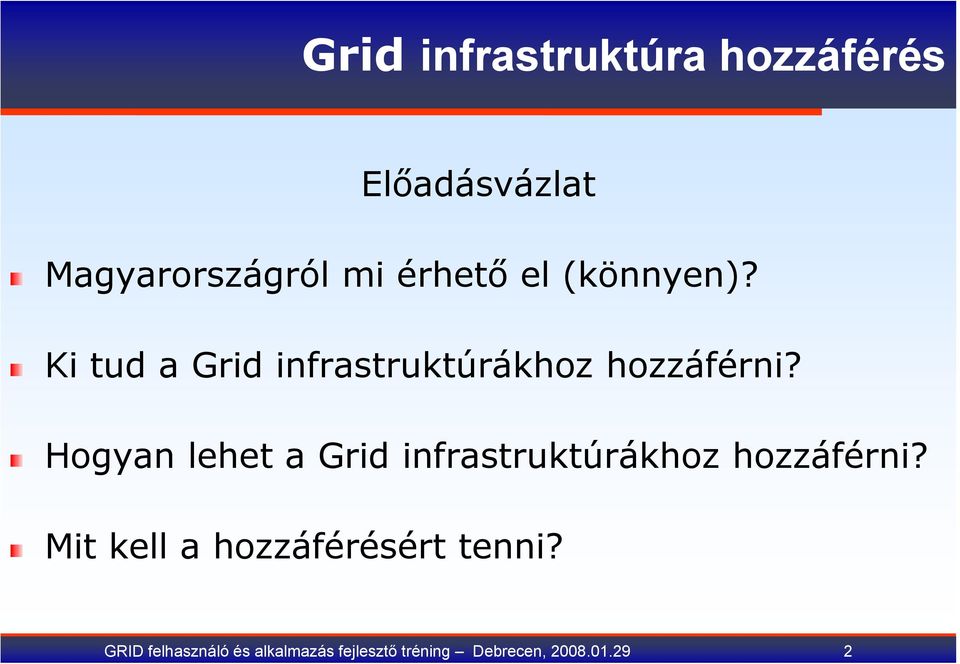 Grid infrastruktúra hozzáférés

Előadásvázlat

Magyarországról mi érhető el (könnyen)?

Ki tud a Grid infrastruktúrákhoz hozzáférni?

Hogyan lehet a Grid infrastruktúrákhoz hozzáférni?

Mit kell a hozzáférésért tenni?

GRID felhasználó és alkalmazás fejlesztő tréning – Debrecen, 2008.01.29 2